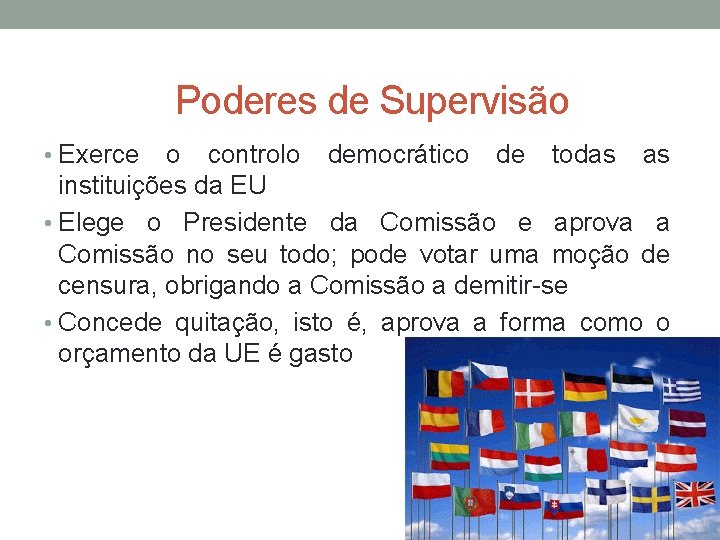 Poderes de Supervisão

• Exerce o controlo democrático de todas as instituições da EU

• Elege o Presidente da Comissão e aprova a Comissão no seu todo; pode votar uma moção de censura, obrigando a Comissão a demitir-se

• Concede quitação, isto é, aprova a forma como o orçamento da UE é gasto